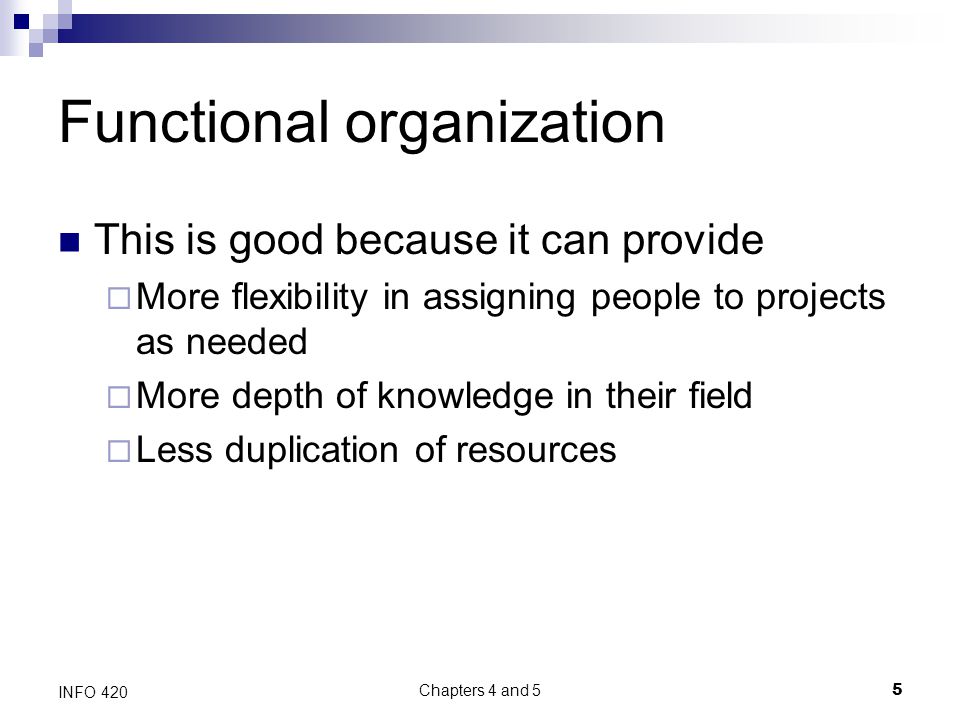 Functional organization

This is good because it can provide

More flexibility in assigning people to projects as needed

More depth of knowledge in their field

Less duplication of resources

INFO 420

Chapters 4 and 5

5